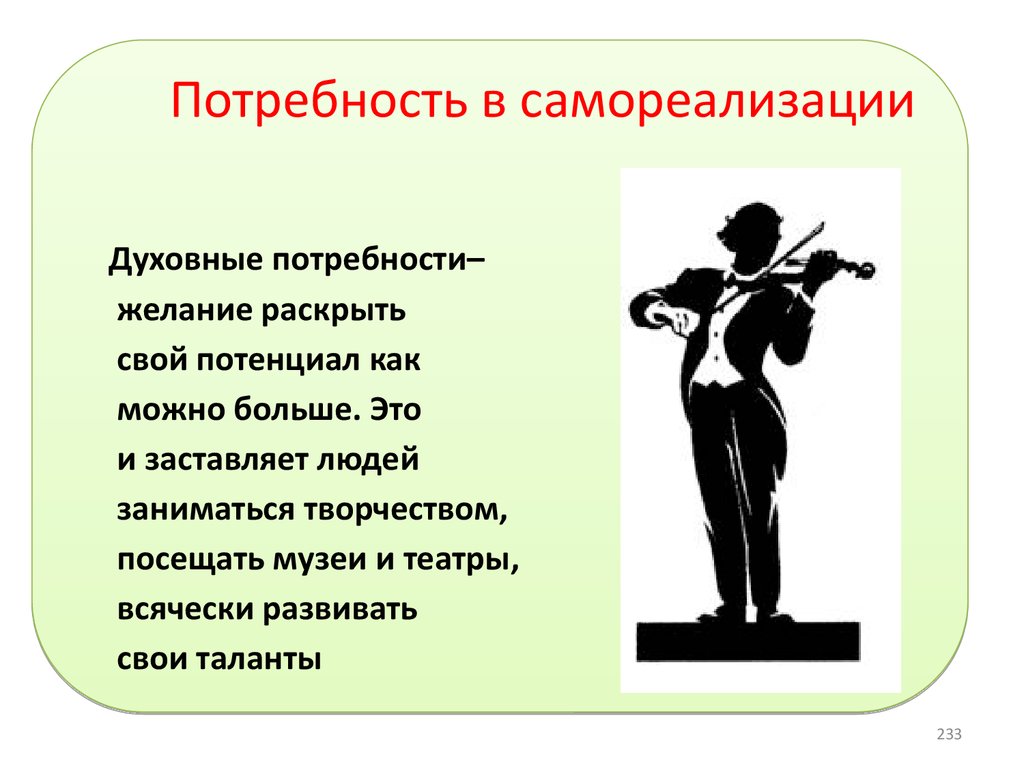 Потребность в самореализации

Духовные потребности– желание раскрыть свой потенциал как можно больше. Это и заставляет людей заниматься творчеством, посещать музеи и театры, всячески развивать свои таланты

233